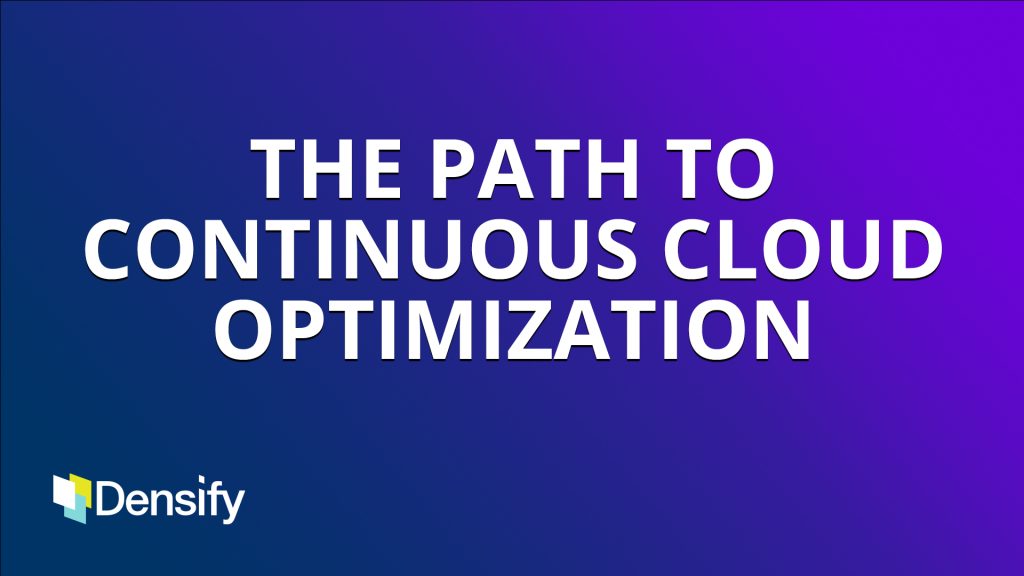 THE PATH TO CONTINUOUS CLOUD OPTIMIZATION

Densify